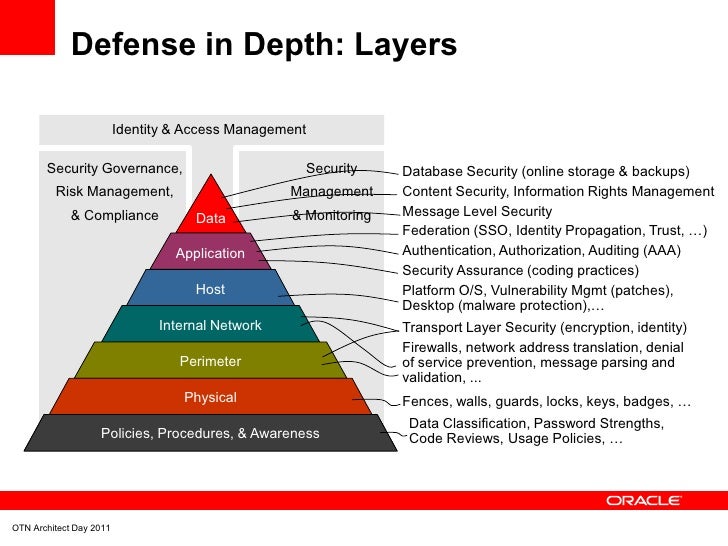 Defense in Depth: Layers

Identity & Access Management

Security Governance, Risk Management, & Compliance

Security Management & Monitoring

Data

Application

Host

Internal Network

Perimeter

Physical

Policies, Procedures, & Awareness

Database Security (online storage & backups)

Content Security, Information Rights Management

Message Level Security

Federation (SSO, Identity Propagation, Trust, …)

Authentication, Authorization, Auditing (AAA)

Security Assurance (coding practices)

Platform O/S, Vulnerability Mgmt (patches), Desktop (malware protection),…

Transport Layer Security (encryption, identity)

Firewalls, network address translation, denial of service prevention, message parsing and validation, ...

Fences, walls, guards, locks, keys, badges, …

Data Classification, Password Strengths, Code Reviews, Usage Policies, …

ORACLE

OTN Architect Day 2011